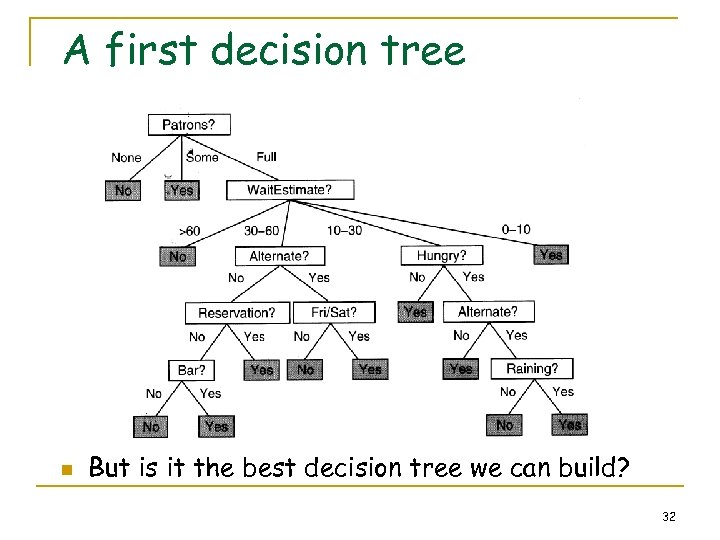 A first decision tree

Patrons?
None
Some
Full
No
Yes
WaitEstimate?
>60
30–60
10–30
0–10
No
Alternate?
Hungry?
Yes
No
Yes
No
Yes
Reservation?
Fri/Sat?
Yes
Alternate?
No
Yes
No
Yes
No
Yes
Bar?
Yes
No
Yes
Yes
Raining?
No
Yes
No
Yes
No
Yes
No
Yes

But is it the best decision tree we can build?

32